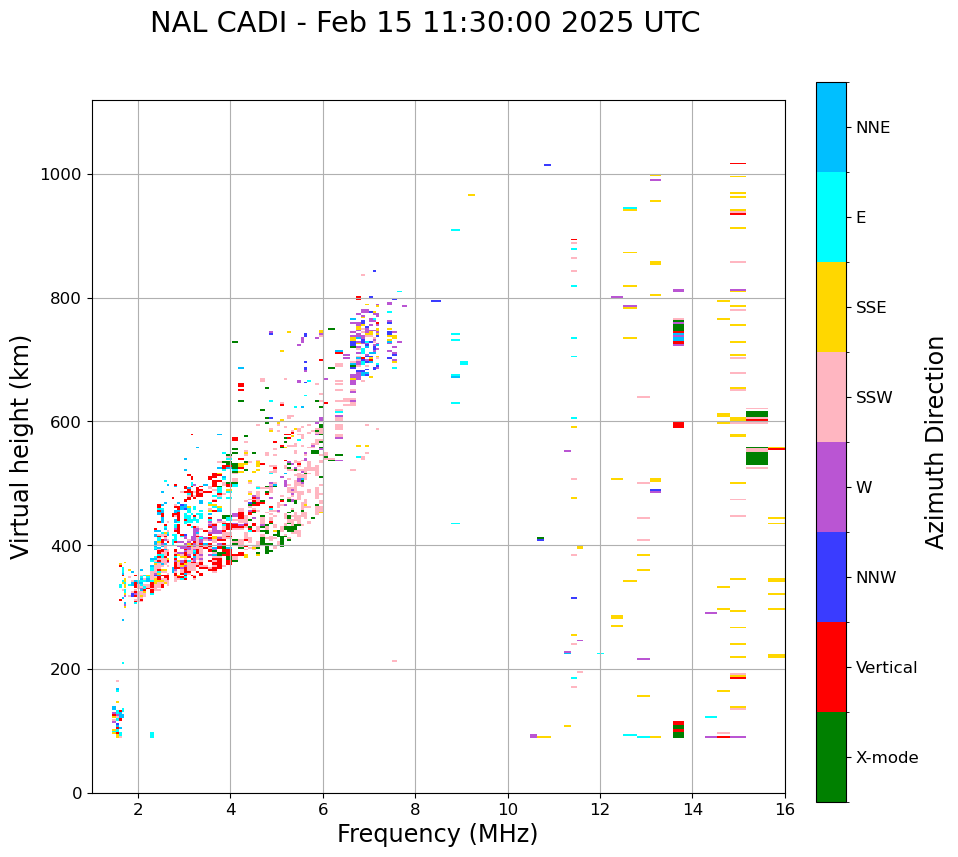 NAL CADI - Feb 15 11:30:00 2025 UTC

Virtual height (km)

1000
800
600
400
200
0

2
4
6
8
10
12
14
16

Frequency (MHz)

NNE
E
SSE
SSW
W
NNW
Vertical
X-mode

Azimuth Direction